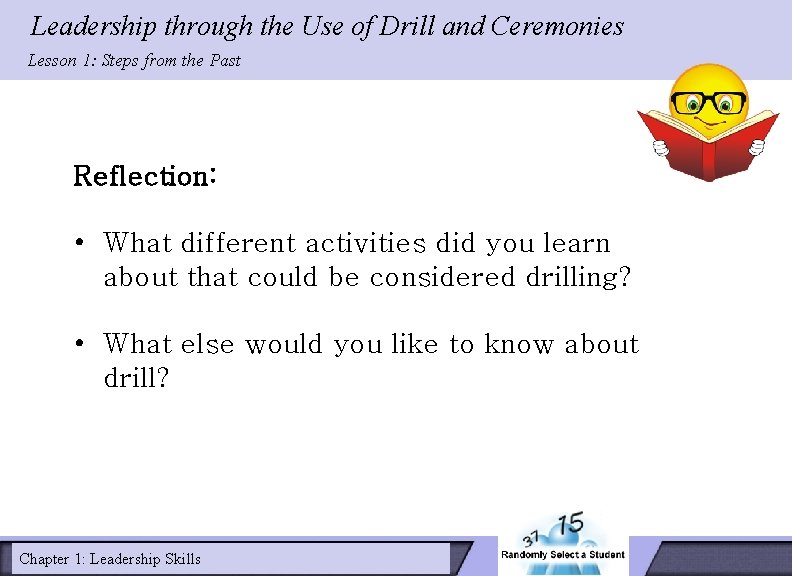 Leadership through the Use of Drill and Ceremonies

Lesson 1: Steps from the Past

Reflection:

• What different activities did you learn about that could be considered drilling?

• What else would you like to know about drill?

Chapter 1: Leadership Skills

37 15

Randomly Select a Student